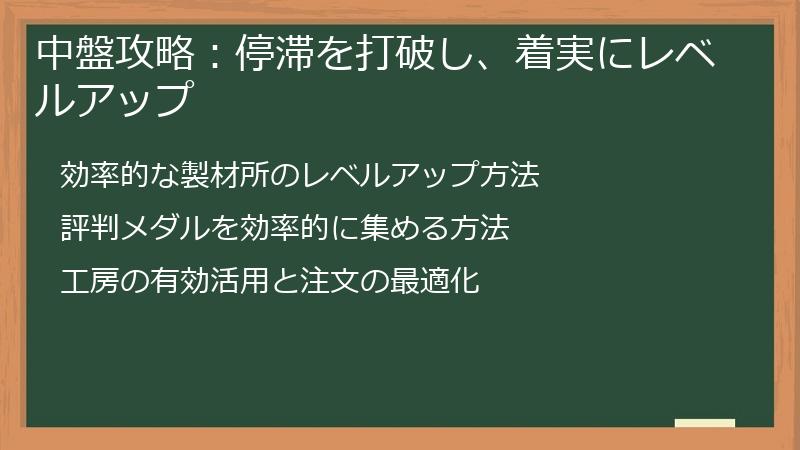 中盤攻略：停滞を打破し、着実にレベルアップ

効率的な製材所のレベルアップ方法

評判メダルを効率的に集める方法

工房の有効活用と注文の最適化